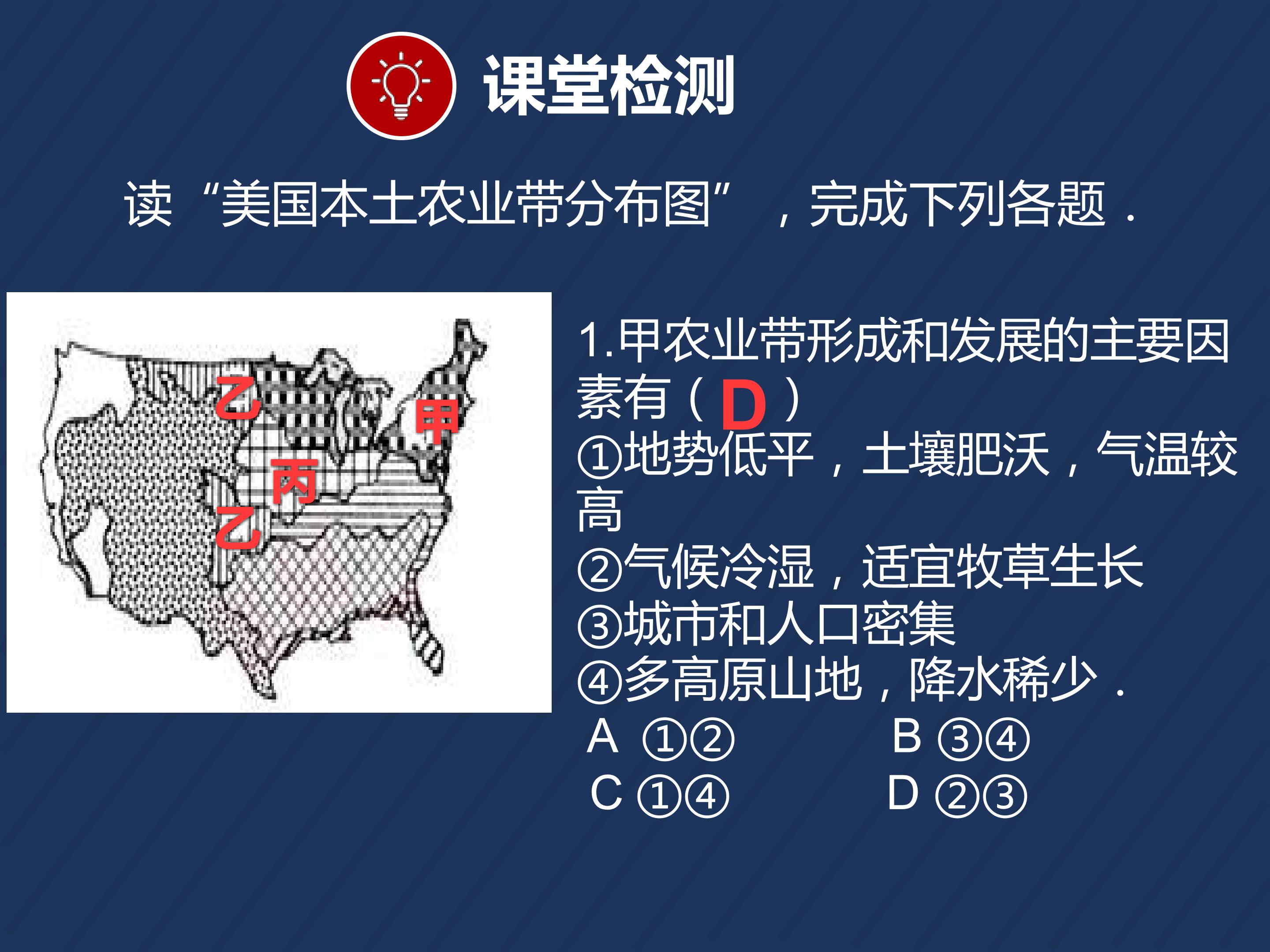 课堂检测

读“美国本土农业带分布图”，完成下列各题．

乙
甲
丙
乙

1.甲农业带形成和发展的主要因素有（D）
①地势低平，土壤肥沃，气温较高
②气候冷湿，适宜牧草生长
③城市和人口密集
④多高原山地，降水稀少．
A ①② B ③④
C ①④ D ②③